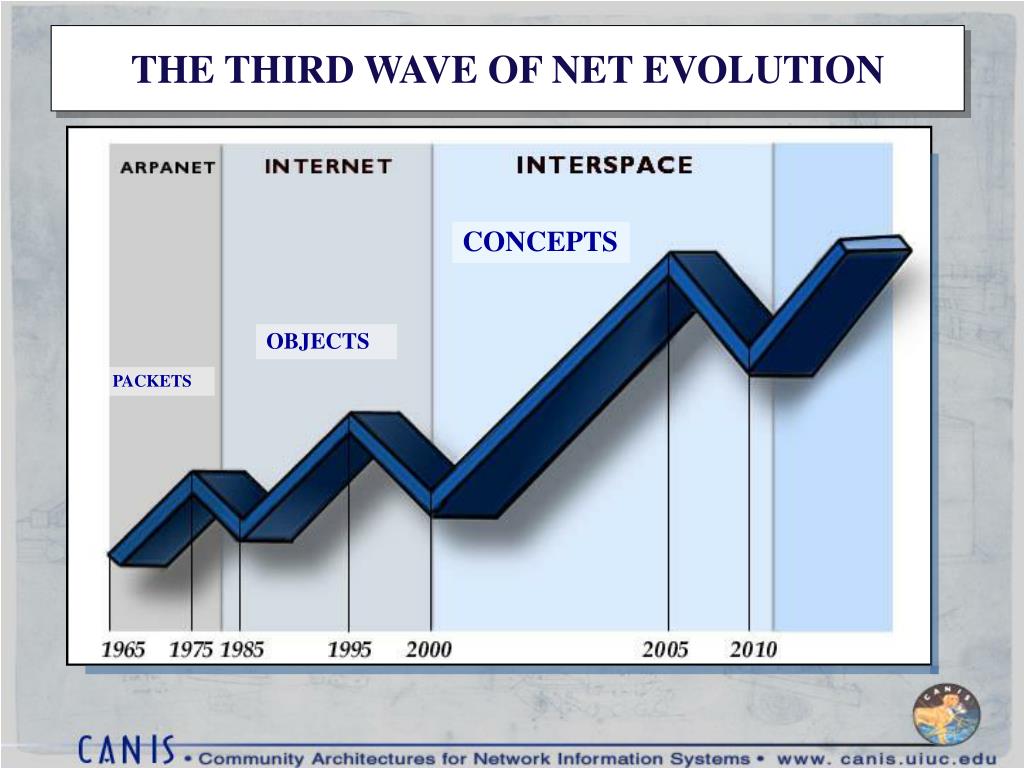 THE THIRD WAVE OF NET EVOLUTION

ARPANET

INTERNET

INTERSPACE

CONCEPTS

OBJECTS

PACKETS

1965 1975 1985 1995 2000 2005 2010

CANIS

CANIS • Community Architectures for Network Information Systems • www. canis.uiuc.edu